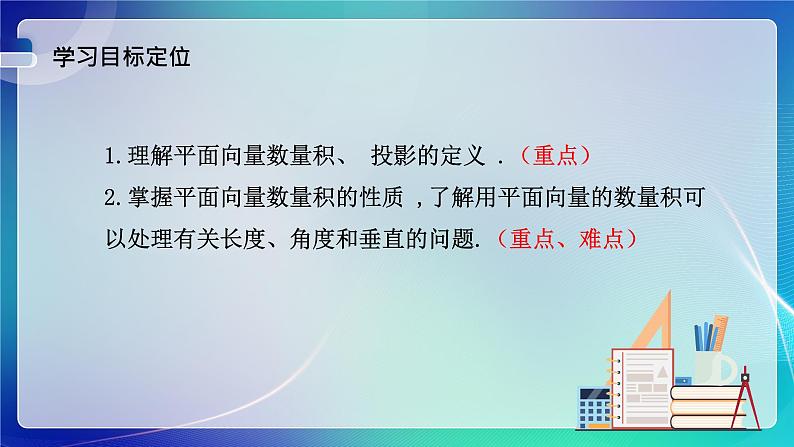 学习目标定位

1.理解平面向量数量积、 投影的定义 .（重点）

2.掌握平面向量数量积的性质 ,了解用平面向量的数量积可以处理有关长度、角度和垂直的问题.（重点、难点）